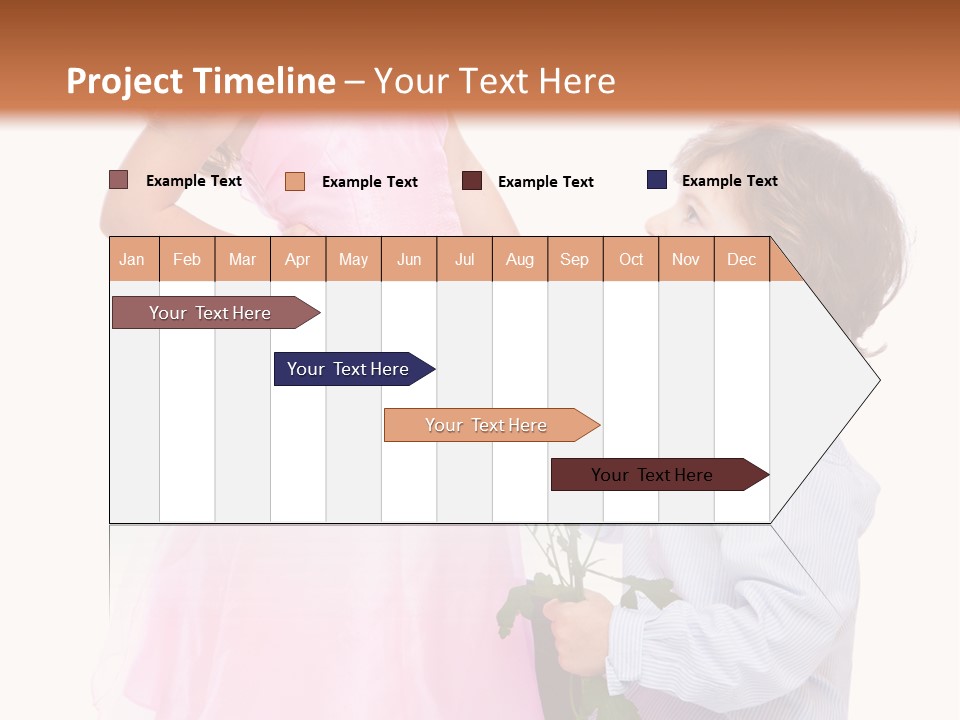 Project Timeline – Your Text Here

Example Text
Example Text
Example Text
Example Text

| Jan | Feb | Mar | Apr | May | Jun | Jul | Aug | Sep | Oct | Nov | Dec |
|---|---|---|---|---|---|---|---|---|---|---|---|

Your Text Here

Your Text Here

Your Text Here

Your Text Here